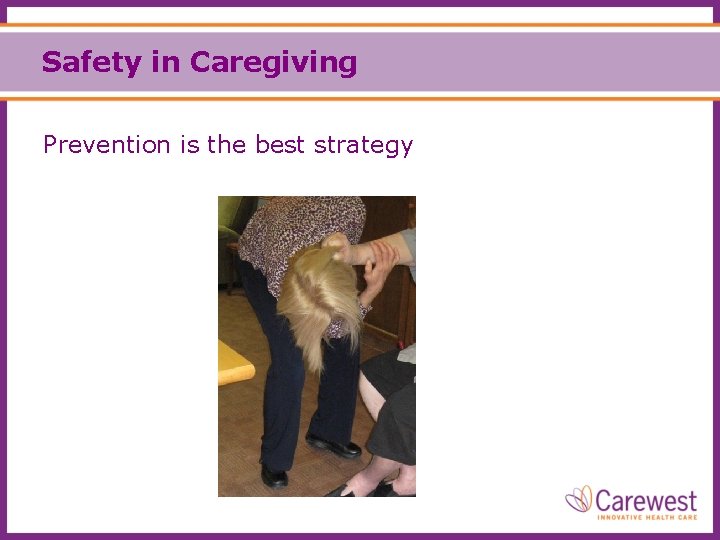 Safety in Caregiving

Prevention is the best strategy

Carewest
INNOVATIVE HEALTH CARE